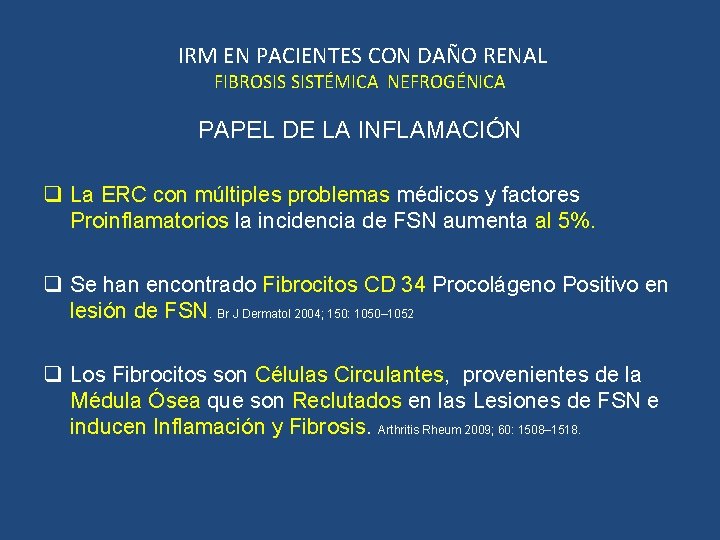 IRM EN PACIENTES CON DAÑO RENAL
FIBROSIS SISTÉMICA NEFROGÉNICA

PAPEL DE LA INFLAMACIÓN

❑ La ERC con múltiples problemas médicos y factores Proinflamatorios la incidencia de FSN aumenta al 5%.

❑ Se han encontrado Fibrocitos CD 34 Procolágeno Positivo en lesión de FSN. Br J Dermatol 2004; 150: 1050–1052

❑ Los Fibrocitos son Células Circulantes, provenientes de la Médula Ósea que son Reclutados en las Lesiones de FSN e inducen Inflamación y Fibrosis. Arthritis Rheum 2009; 60: 1508–1518.